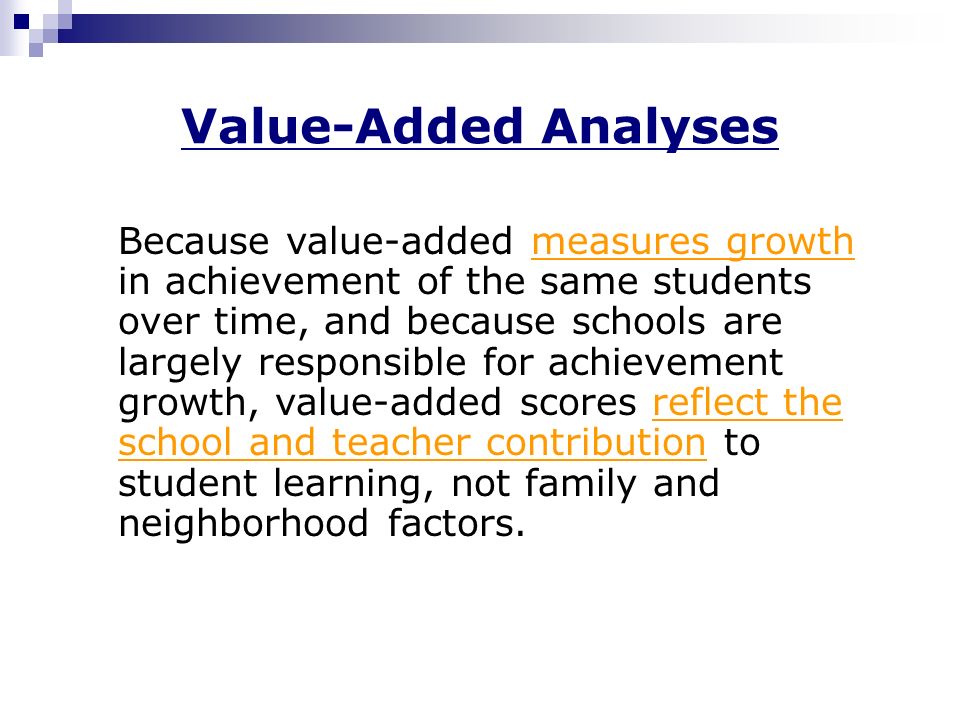 Value-Added Analyses

Because value-added measures growth in achievement of the same students over time, and because schools are largely responsible for achievement growth, value-added scores reflect the school and teacher contribution to student learning, not family and neighborhood factors.